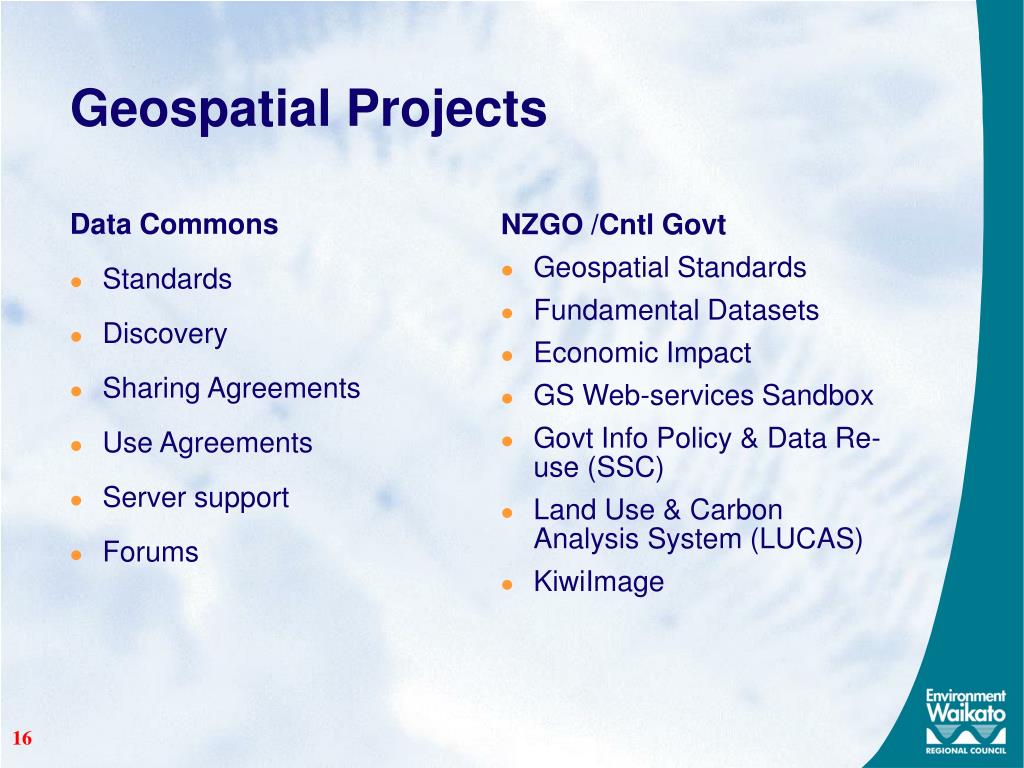 Geospatial Projects

Data Commons

- Standards
- Discovery
- Sharing Agreements
- Use Agreements
- Server support
- Forums

NZGO /Cntl Govt

- Geospatial Standards
- Fundamental Datasets
- Economic Impact
- GS Web-services Sandbox
- Govt Info Policy & Data Re-use (SSC)
- Land Use & Carbon Analysis System (LUCAS)
- KiwiImage

16

Environment Waikato
REGIONAL COUNCIL